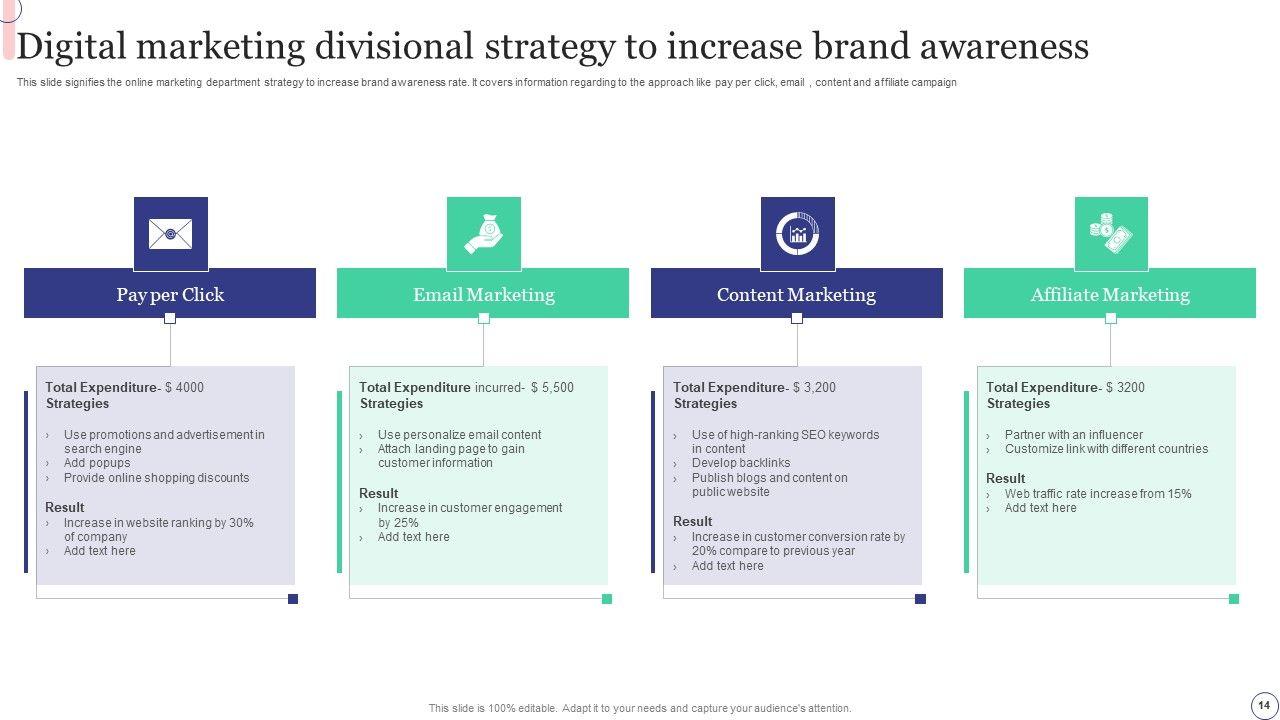 Digital marketing divisional strategy to increase brand awareness

This slide signifies the online marketing department strategy to increase brand awareness rate. It covers information regarding to the approach like pay per click, email , content and affiliate campaign

Pay per Click

Total Expenditure- $ 4000
Strategies

› Use promotions and advertisement in search engine
› Add popups
› Provide online shopping discounts

Result
› Increase in website ranking by 30% of company
› Add text here

Email Marketing

Total Expenditure incurred- $ 5,500
Strategies

› Use personalize email content
› Attach landing page to gain customer information

Result
› Increase in customer engagement by 25%
› Add text here

Content Marketing

Total Expenditure- $ 3,200
Strategies

› Use of high-ranking SEO keywords in content
› Develop backlinks
› Publish blogs and content on public website

Result
› Increase in customer conversion rate by 20% compare to previous year
› Add text here

Affiliate Marketing

Total Expenditure- $ 3200
Strategies

› Partner with an influencer
› Customize link with different countries

Result
› Web traffic rate increase from 15%
› Add text here

This slide is 100% editable. Adapt it to your needs and capture your audience's attention.

14